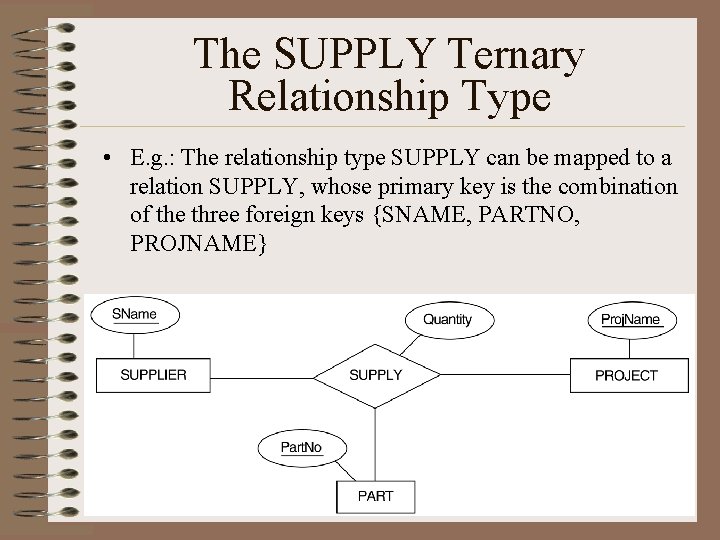 The SUPPLY Ternary Relationship Type

• E.g.: The relationship type SUPPLY can be mapped to a relation SUPPLY, whose primary key is the combination of the three foreign keys {SNAME, PARTNO, PROJNAME}

SName

Quantity

ProjName

SUPPLIER

SUPPLY

PROJECT

PartNo

PART